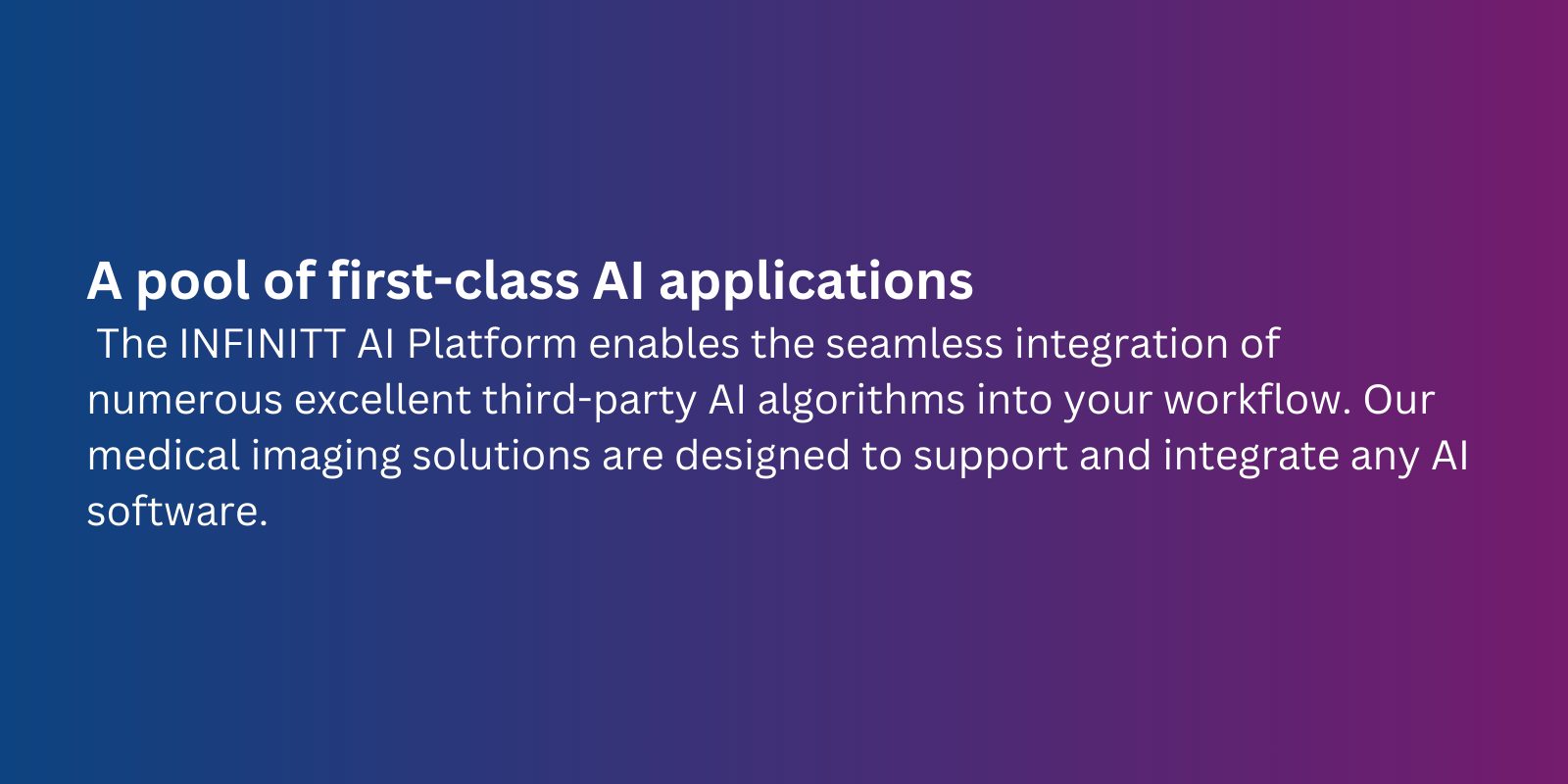 A pool of first-class AI applications
The INFINITT AI Platform enables the seamless integration of numerous excellent third-party AI algorithms into your workflow. Our medical imaging solutions are designed to support and integrate any AI software.